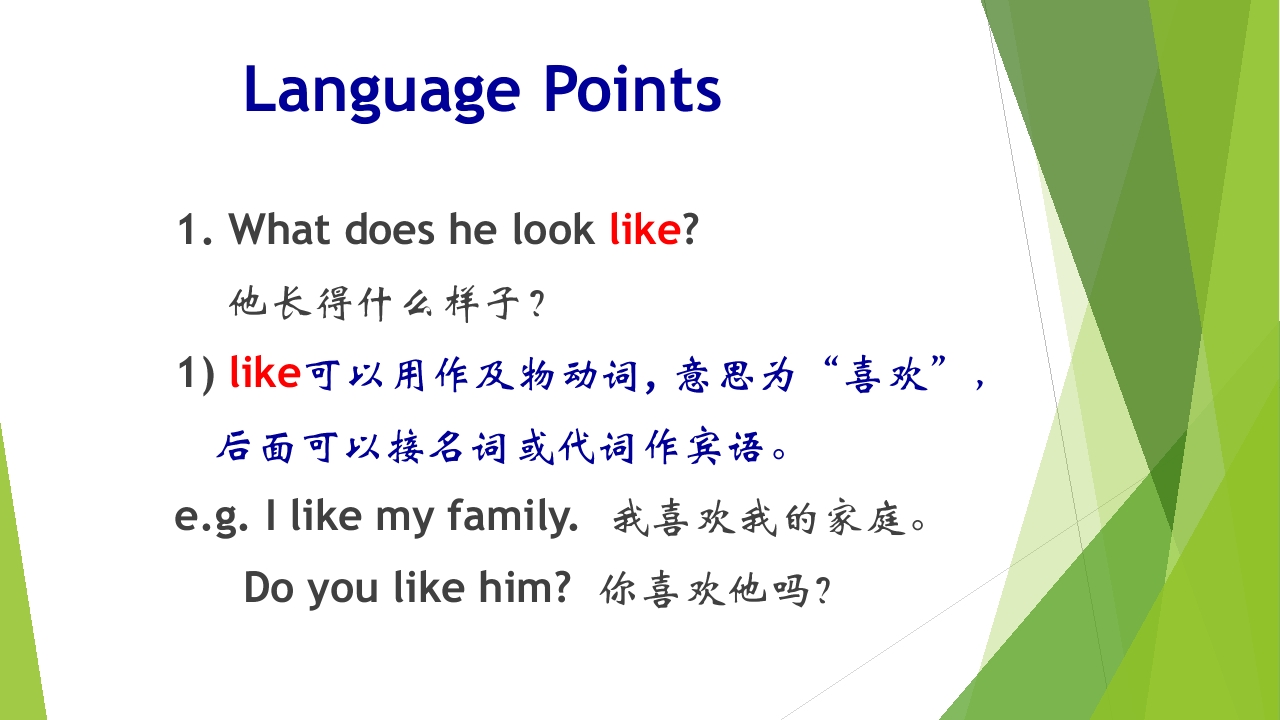 Language Points

1. What does he look like?

他长得什么样子?

1) like可以用作及物动词，意思为“喜欢”，后面可以接名词或代词作宾语。

e.g. I like my family. 我喜欢我的家庭。

Do you like him? 你喜欢他吗?